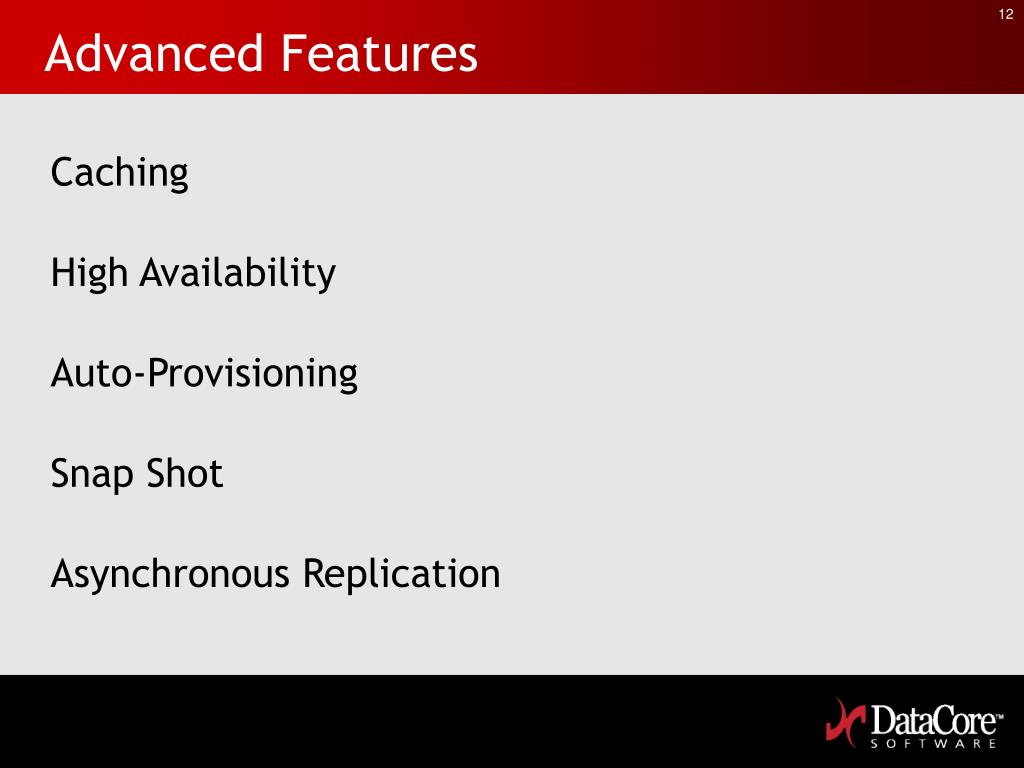 12

Advanced Features

Caching

High Availability

Auto-Provisioning

Snap Shot

Asynchronous Replication

DataCore™
SOFTWARE